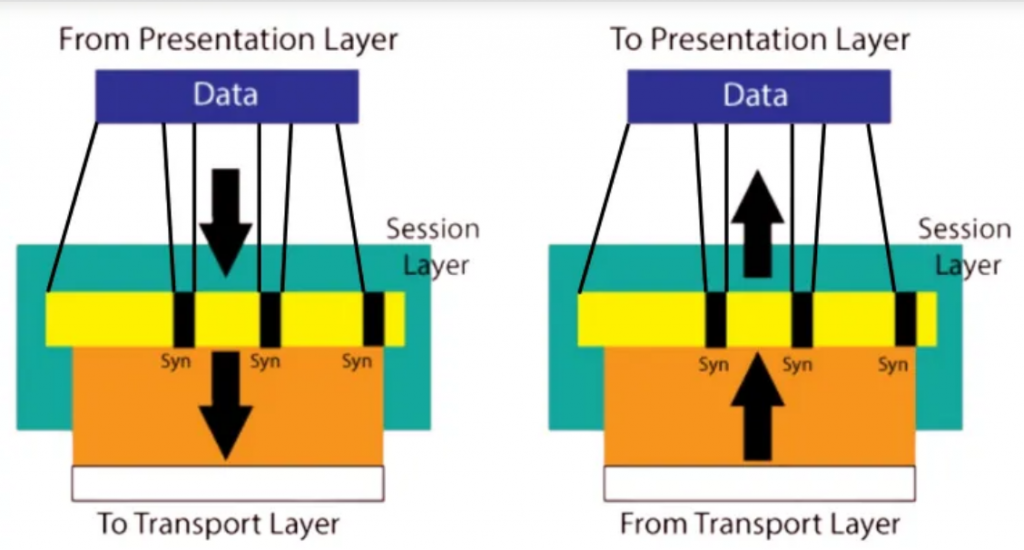 From Presentation Layer

Data

Session Layer

Syn Syn Syn

To Transport Layer

To Presentation Layer

Data

Session Layer

Syn Syn Syn

From Transport Layer